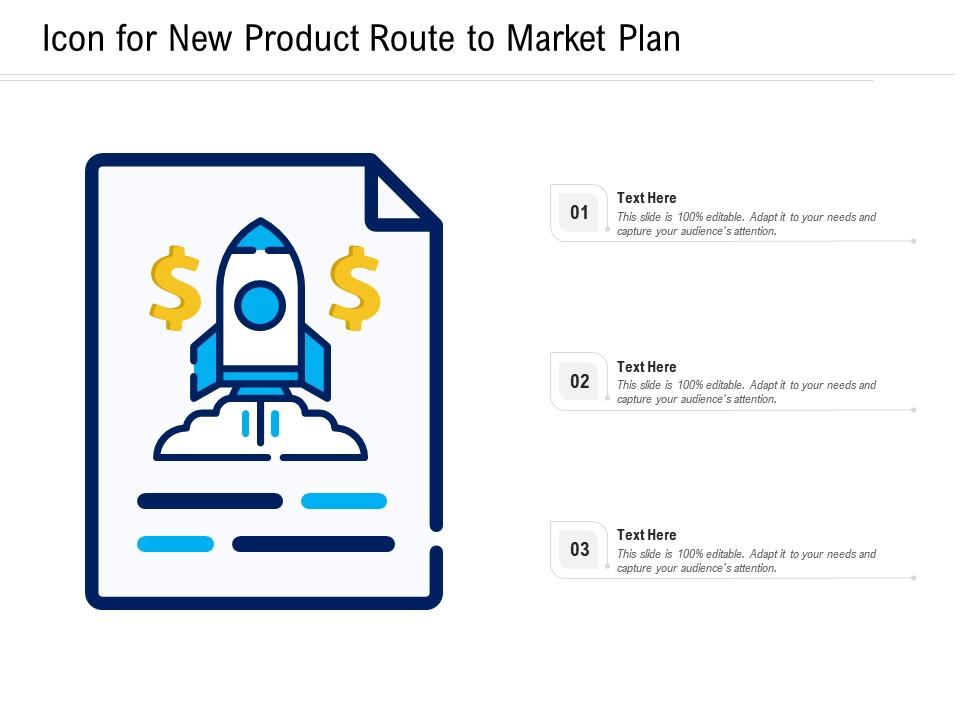 Icon for New Product Route to Market Plan

$ $

01
Text Here
This slide is 100% editable. Adapt it to your needs and capture your audience's attention.

02
Text Here
This slide is 100% editable. Adapt it to your needs and capture your audience's attention.

03
Text Here
This slide is 100% editable. Adapt it to your needs and capture your audience's attention.